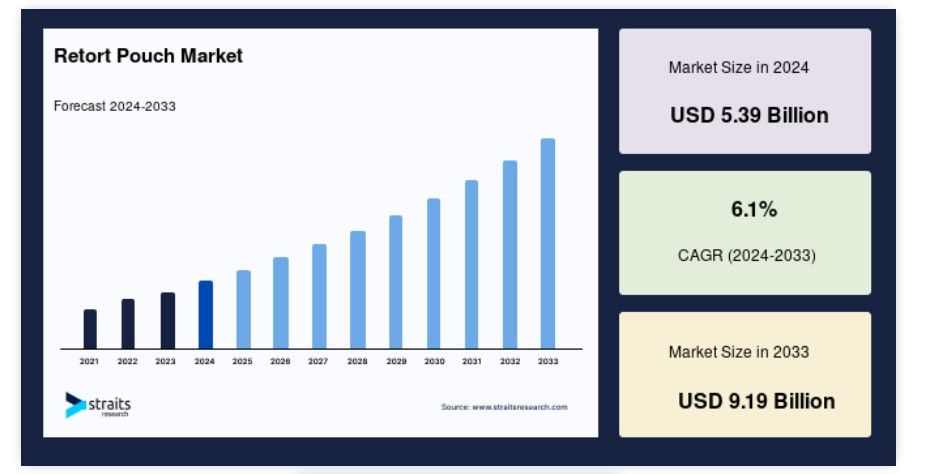 Retort Pouch Market

Forecast 2024-2033

2021 2022 2023 2024 2025 2026 2027 2028 2029 2030 2031 2032 2033

straits research

Source: www.straitsresearch.com

Market Size in 2024

USD 5.39 Billion

6.1%

CAGR (2024-2033)

Market Size in 2033

USD 9.19 Billion